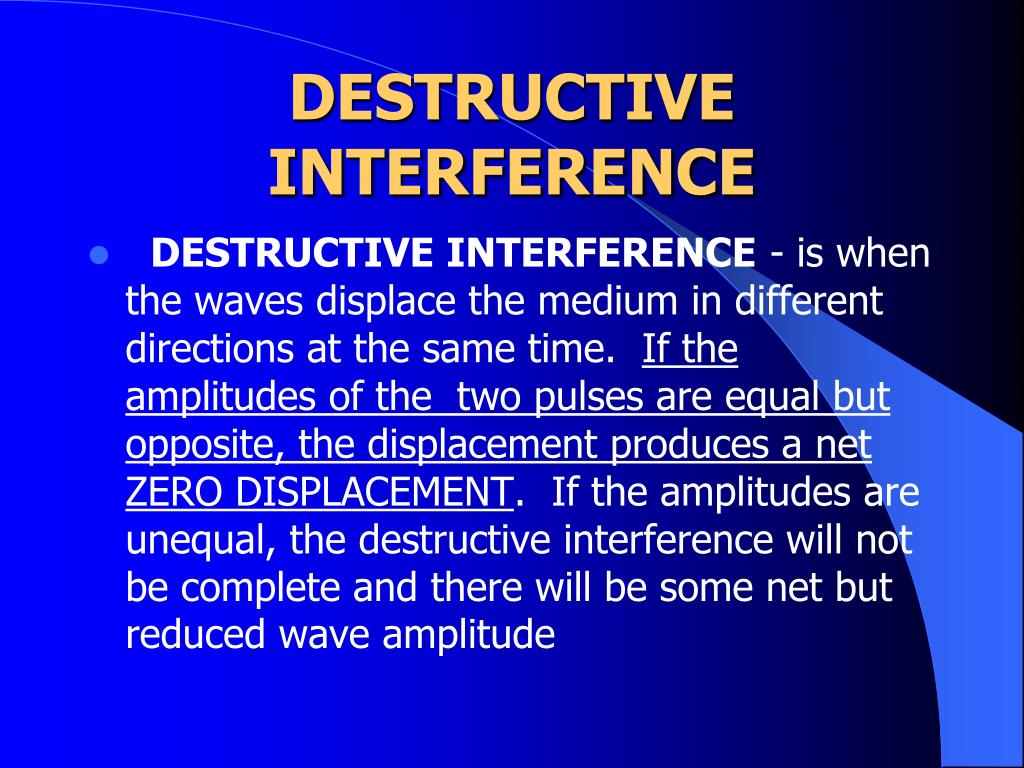 DESTRUCTIVE INTERFERENCE

DESTRUCTIVE INTERFERENCE - is when the waves displace the medium in different directions at the same time. If the amplitudes of the two pulses are equal but opposite, the displacement produces a net ZERO DISPLACEMENT. If the amplitudes are unequal, the destructive interference will not be complete and there will be some net but reduced wave amplitude